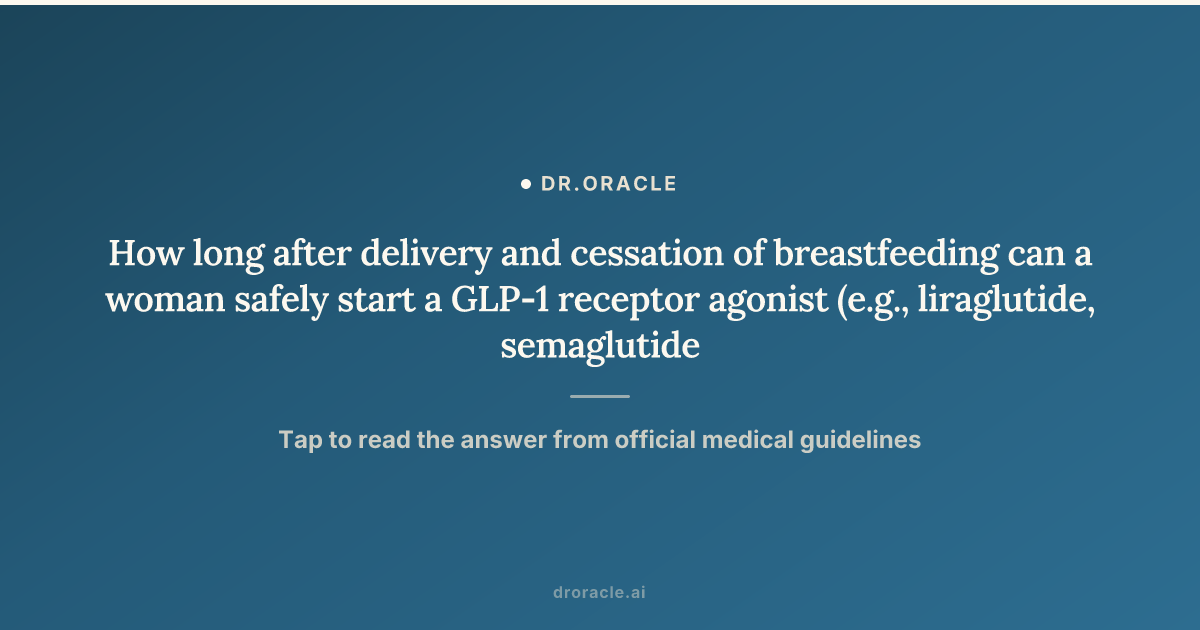 DR.ORACLE

How long after delivery and cessation of breastfeeding can a woman safely start a GLP-1 receptor agonist (e.g., liraglutide, semaglutide

Tap to read the answer from official medical guidelines

droracle.ai